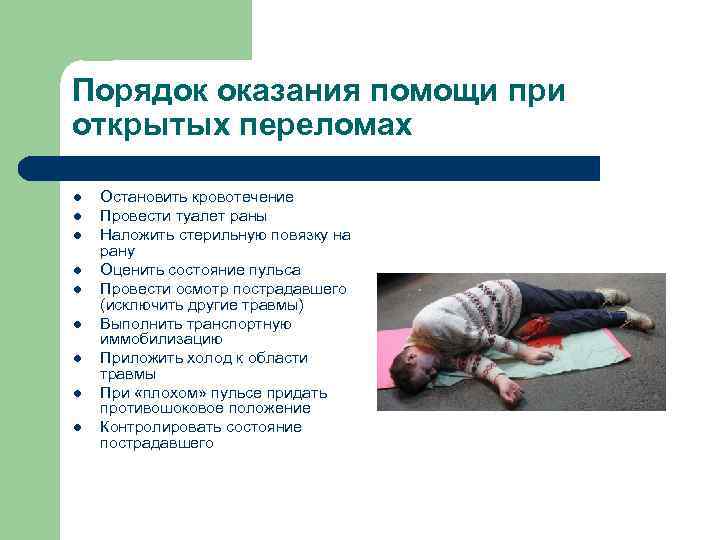 Порядок оказания помощи при открытых переломах

- Остановить кровотечение
- Провести туалет раны
- Наложить стерильную повязку на рану
- Оценить состояние пульса
- Провести осмотр пострадавшего (исключить другие травмы)
- Выполнить транспортную иммобилизацию
- Приложить холод к области травмы
- При «плохом» пульсе придать противошоковое положение
- Контролировать состояние пострадавшего